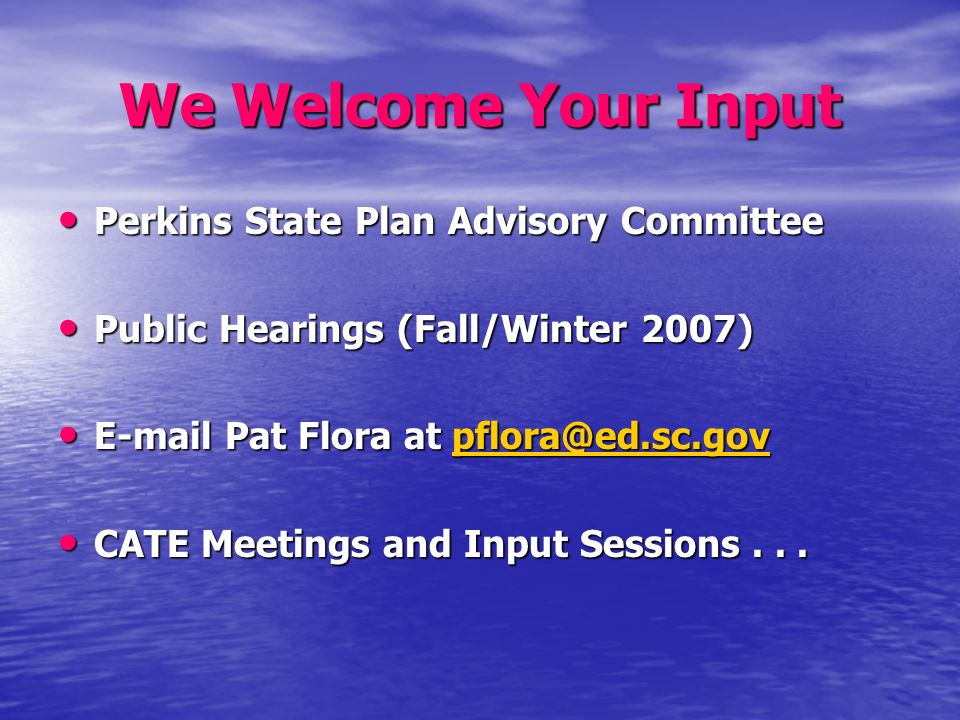 We Welcome Your Input

• Perkins State Plan Advisory Committee

• Public Hearings (Fall/Winter 2007)

• E-mail Pat Flora at pflora@ed.sc.gov

• CATE Meetings and Input Sessions . . .